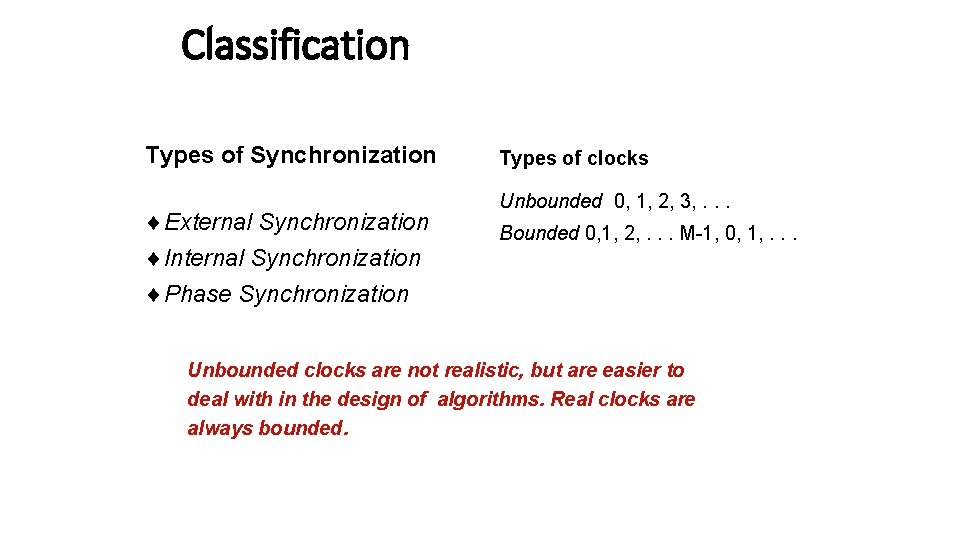 Classification

Types of Synchronization

♦ External Synchronization
♦ Internal Synchronization
♦ Phase Synchronization

Types of clocks

Unbounded 0, 1, 2, 3, . . .
Bounded 0,1, 2, . . . M-1, 0, 1, . . .

Unbounded clocks are not realistic, but are easier to deal with in the design of algorithms. Real clocks are always bounded.